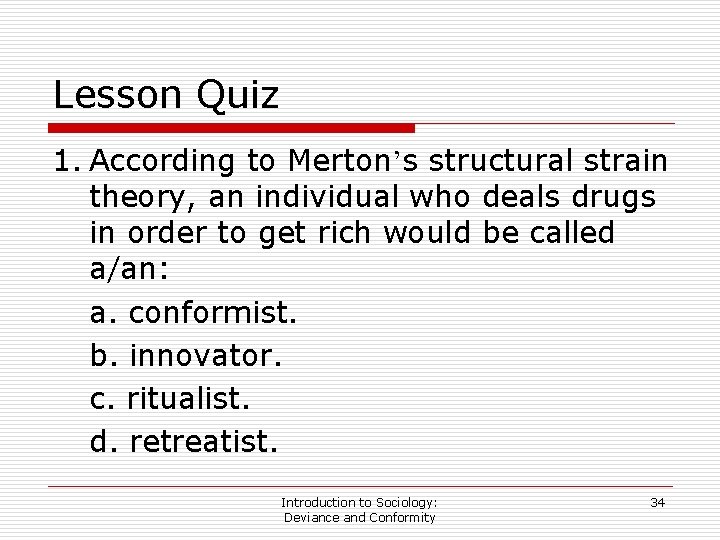 Lesson Quiz

1. According to Merton's structural strain theory, an individual who deals drugs in order to get rich would be called a/an:

a. conformist.

b. innovator.

c. ritualist.

d. retreatist.

Introduction to Sociology:
Deviance and Conformity

34